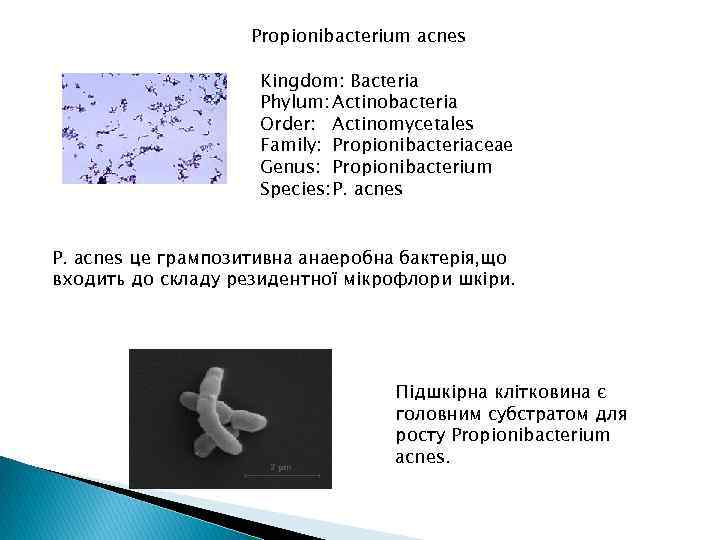 Propionibacterium acnes

Kingdom: Bacteria
Phylum: Actinobacteria
Order: Actinomycetales
Family: Propionibacteriaceae
Genus: Propionibacterium
Species: P. acnes

P. acnes це грампозитивна анаеробна бактерія,що входить до складу резидентної мікрофлори шкіри.

2 µm

Підшкірна клітковина є головним субстратом для росту Propionibacterium acnes.